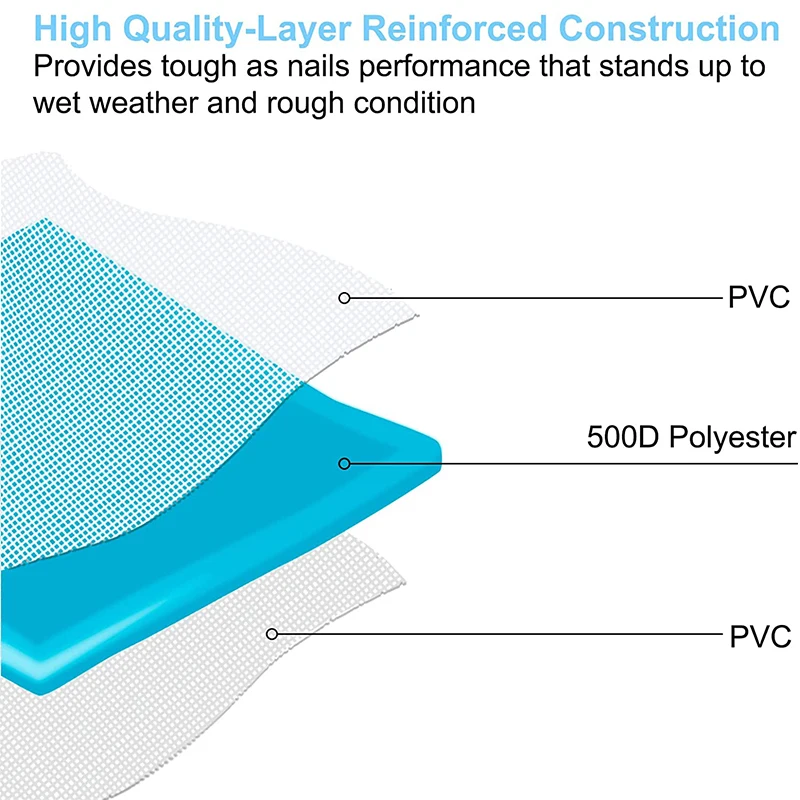 High Quality-Layer Reinforced Construction
Provides tough as nails performance that stands up to wet weather and rough condition

PVC

500D Polyester

PVC